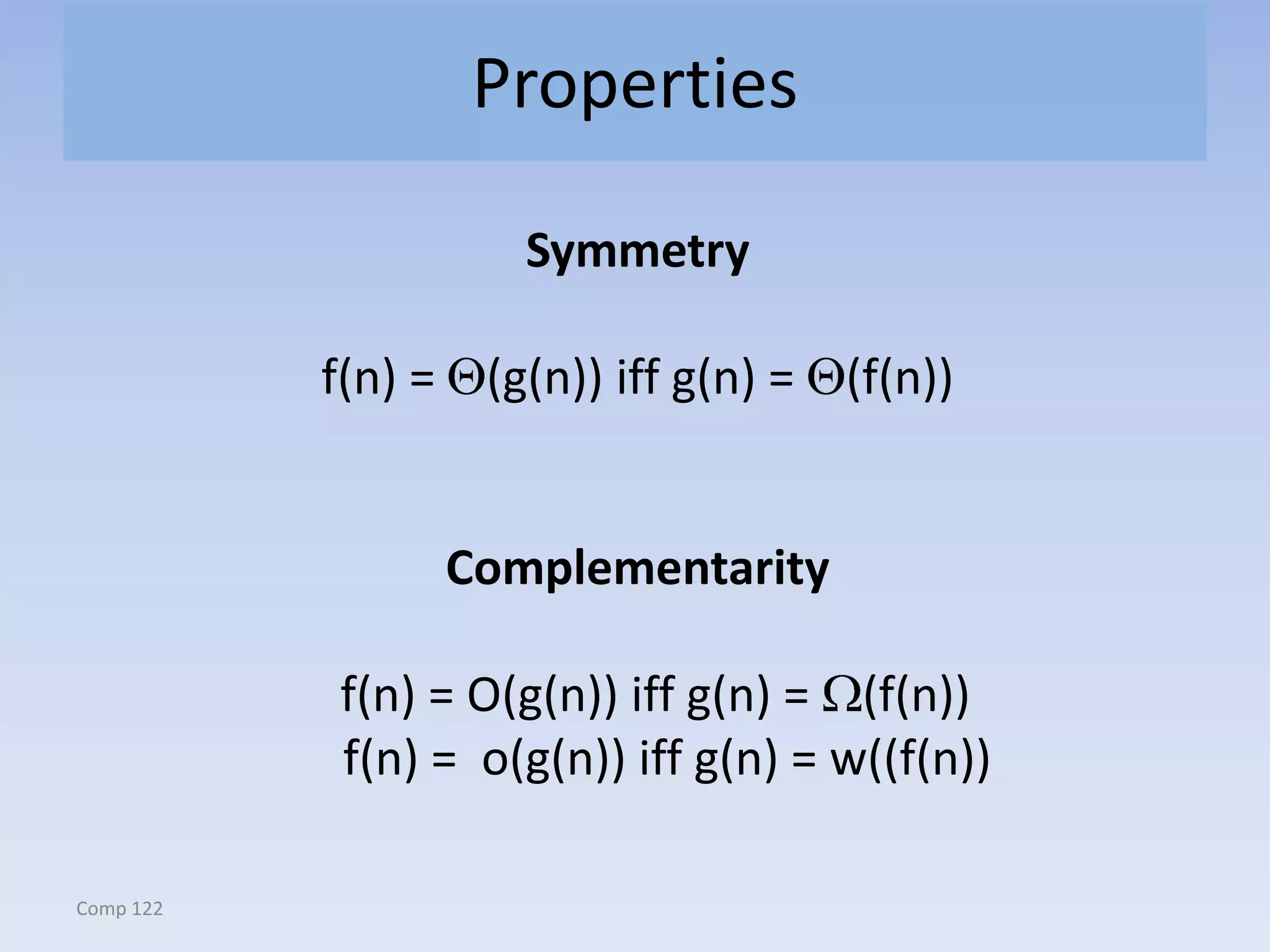 Properties

Symmetry

$f(n) = \Theta(g(n))$ iff $g(n) = \Theta(f(n))$

Complementarity

$f(n) = O(g(n))$ iff $g(n) = \Omega(f(n))$

$f(n) = o(g(n))$ iff $g(n) = w((f(n))$

Comp 122